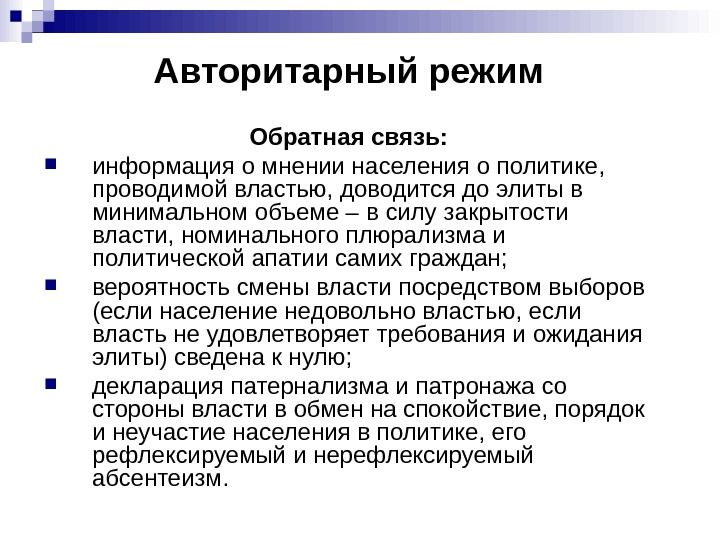 Авторитарный режим

Обратная связь:

информация о мнении населения о политике, проводимой властью, доводится до элиты в минимальном объеме – в силу закрытости власти, номинального плюрализма и политической апатии самих граждан;

вероятность смены власти посредством выборов (если население недовольно властью, если власть не удовлетворяет требования и ожидания элиты) сведена к нулю;

декларация патернализма и патронажа со стороны власти в обмен на спокойствие, порядок и неучастие населения в политике, его рефлексируемый и нерефлексируемый абсентеизм.